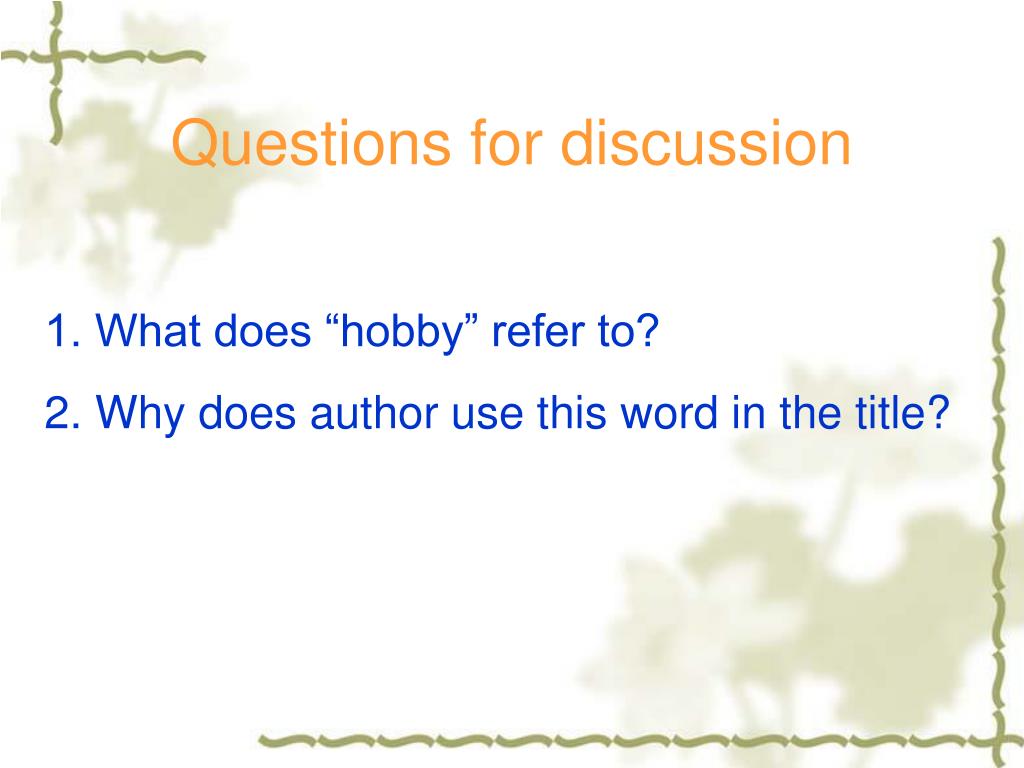 Questions for discussion

1. What does “hobby” refer to?

2. Why does author use this word in the title?